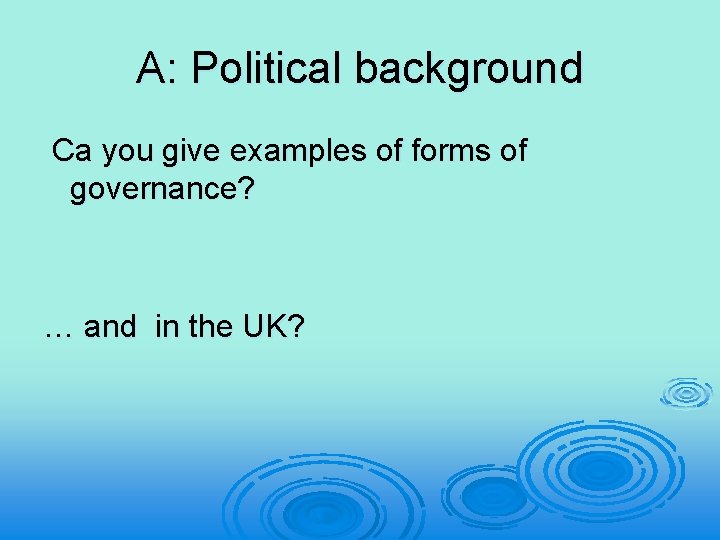 A: Political background

Ca you give examples of forms of governance?

… and in the UK?